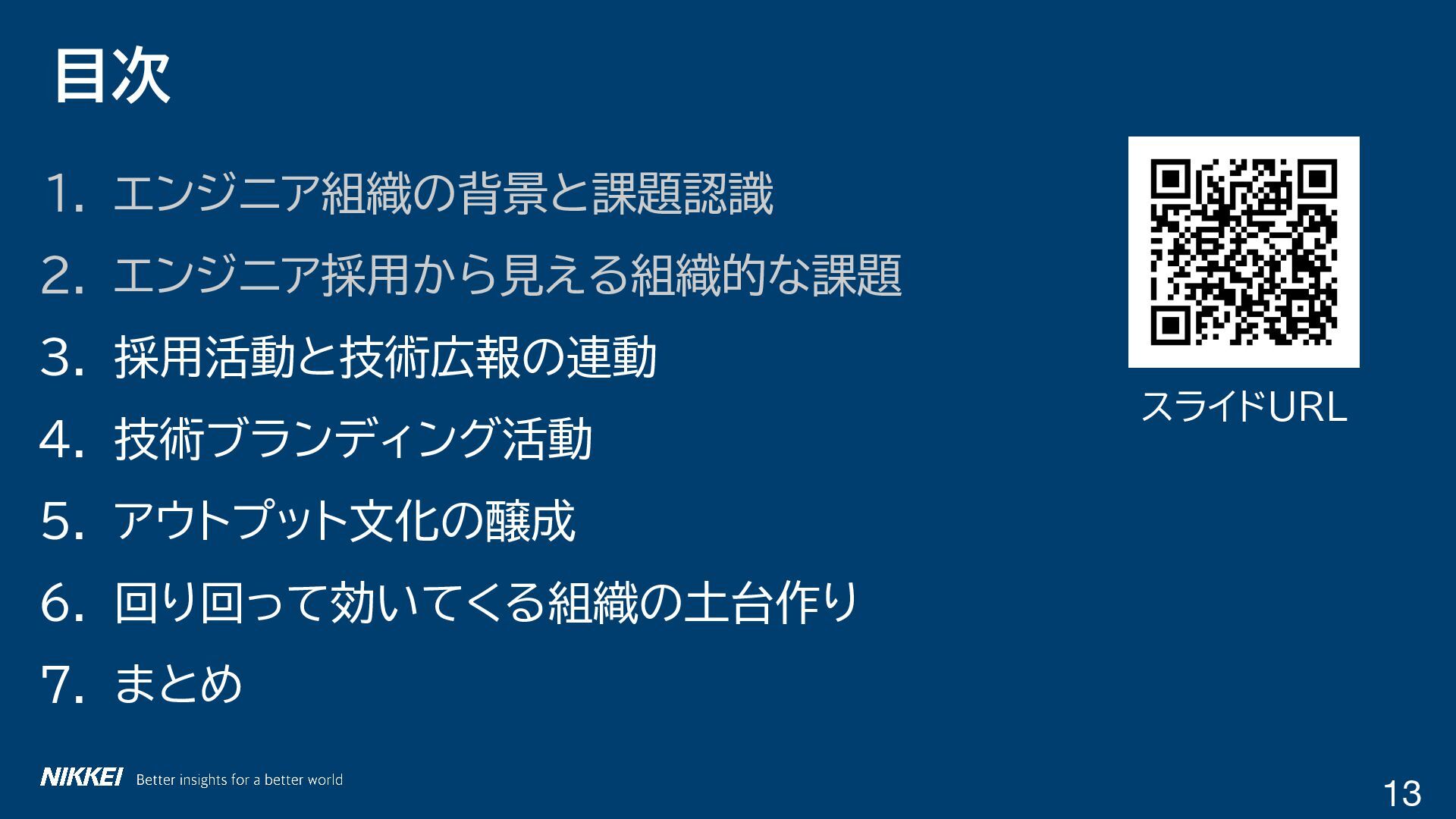 目次

1. エンジニア組織の背景と課題認識

2. エンジニア採用から見える組織的な課題

3. 採用活動と技術広報の連動

4. 技術ブランディング活動

5. アウトプット文化の醸成

6. 回り回って効いてくる組織の土台作り

7. まとめ

スライドURL

NIKKEI Better insights for a better world

13